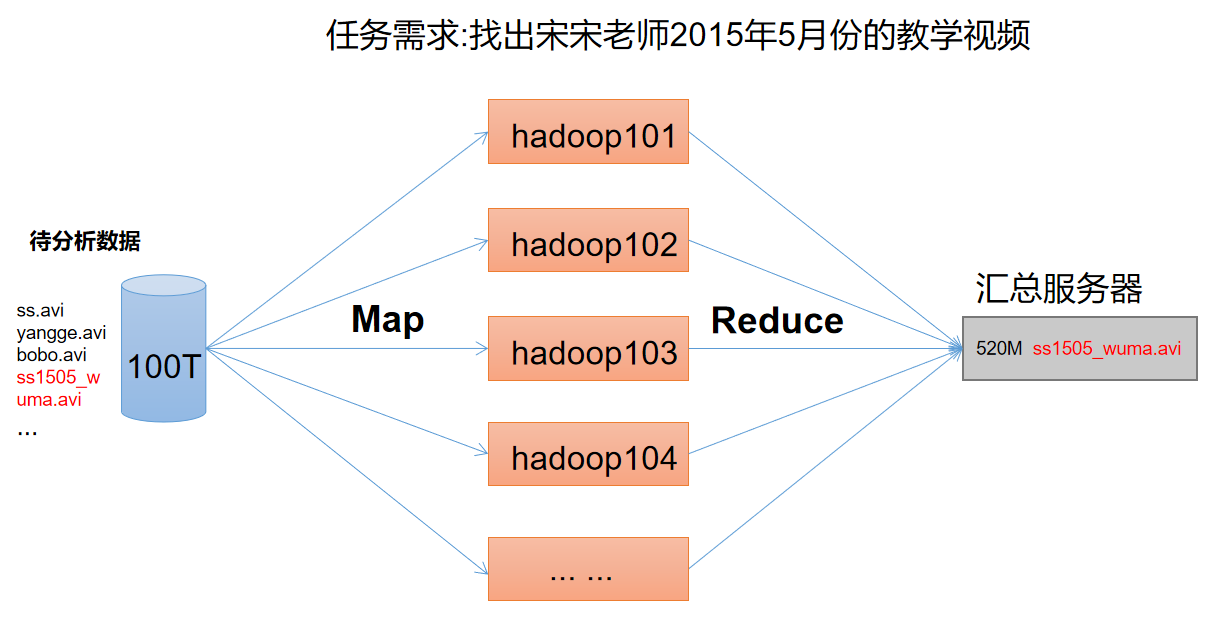 任务需求:找出宋宋老师2015年5月份的教学视频

待分析数据

ss.avi
yangge.avi
bobo.avi
ss1505_wuma.avi
...

100T

Map

hadoop101
hadoop102
hadoop103
hadoop104
... ...

Reduce

汇总服务器

520M ss1505_wuma.avi